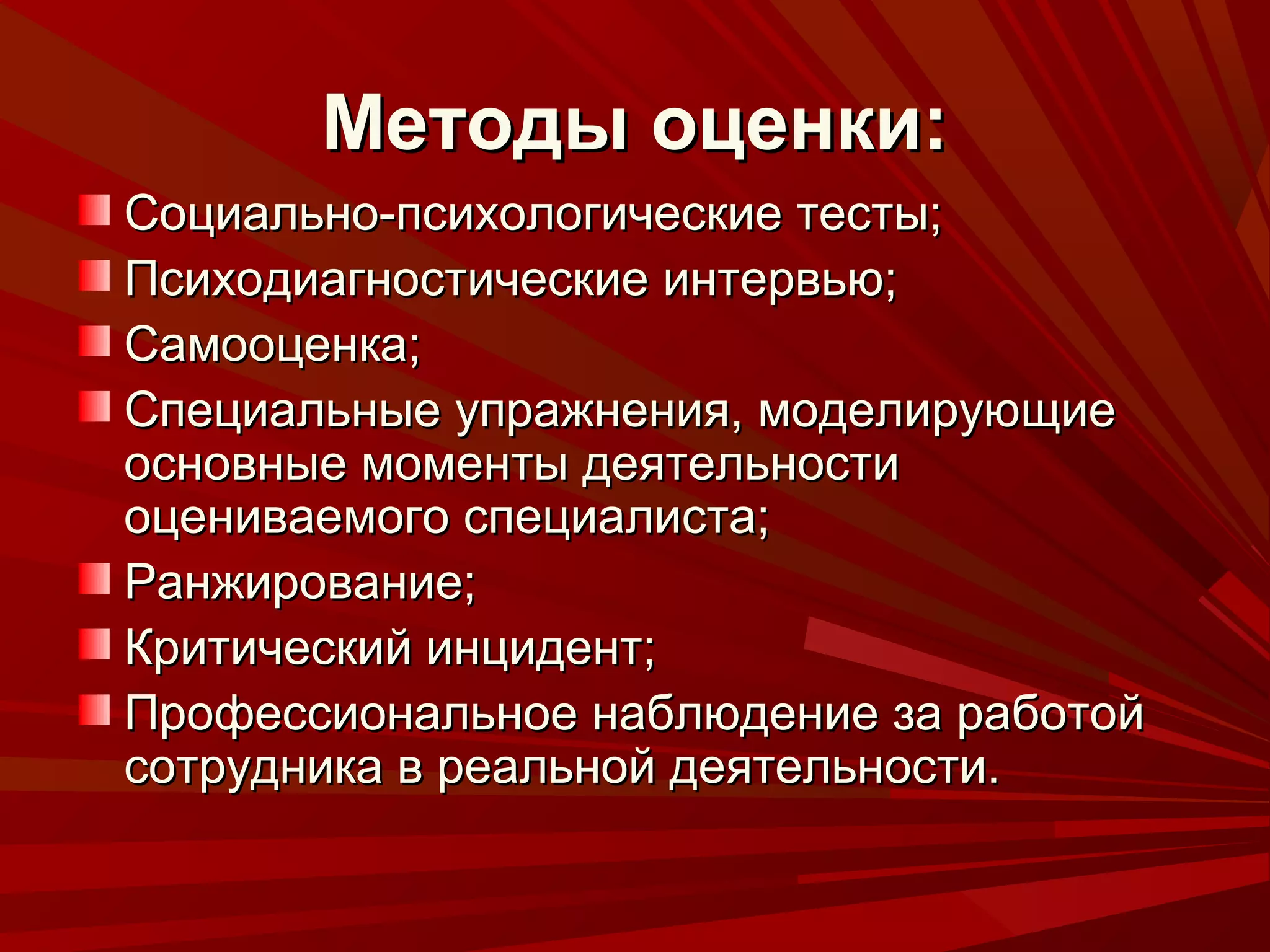 Методы оценки:

Социально-психологические тесты;

Психодиагностические интервью;

Самооценка;

Специальные упражнения, моделирующие основные моменты деятельности оцениваемого специалиста;

Ранжирование;

Критический инцидент;

Профессиональное наблюдение за работой сотрудника в реальной деятельности.